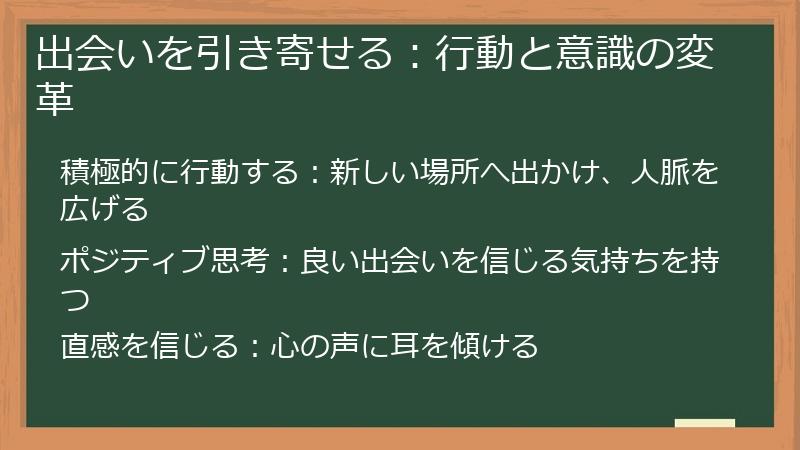 出会いを引き寄せる：行動と意識の変革

積極的に行動する：新しい場所へ出かけ、人脈を広げる

ポジティブ思考：良い出会いを信じる気持ちを持つ

直感を信じる：心の声に耳を傾ける